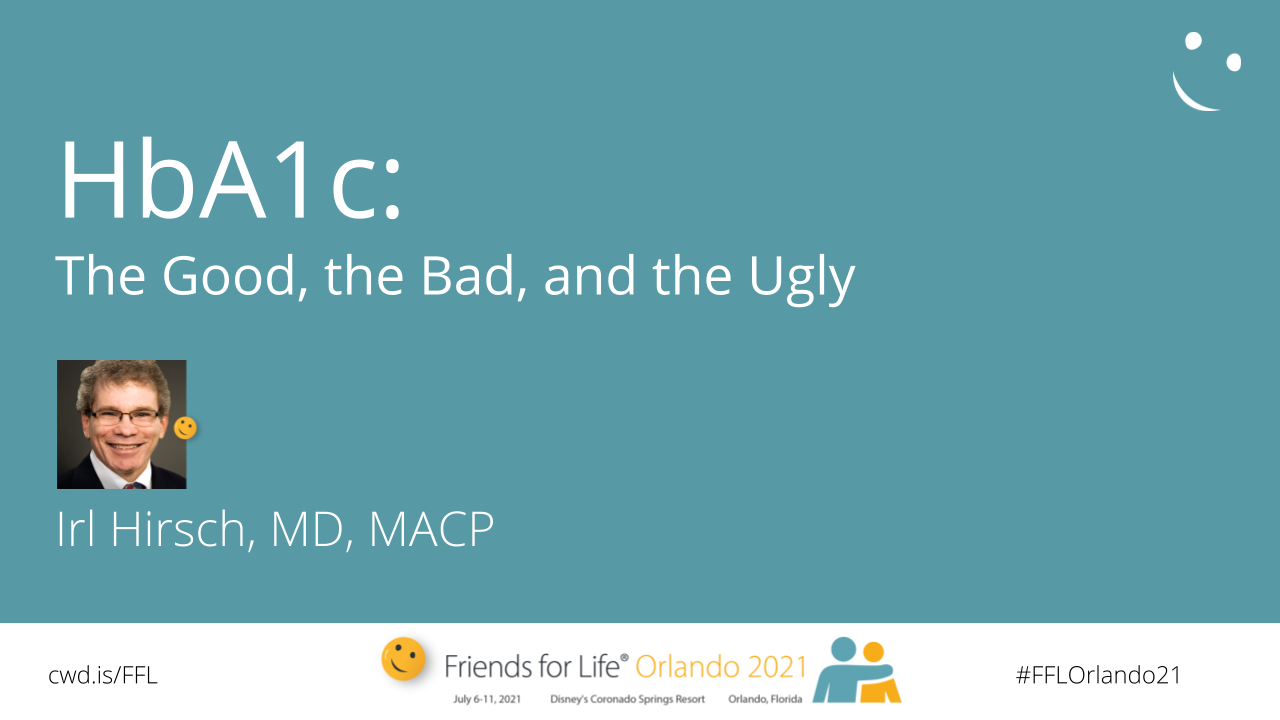 HbA1c:
The Good, the Bad, and the Ugly

Irl Hirsch, MD, MACP

cwd.is/FFL

Friends for Life® Orlando 2021
July 6-11, 2021 Disney's Coronado Springs Resort Orlando, Florida

#FFLOrlando21